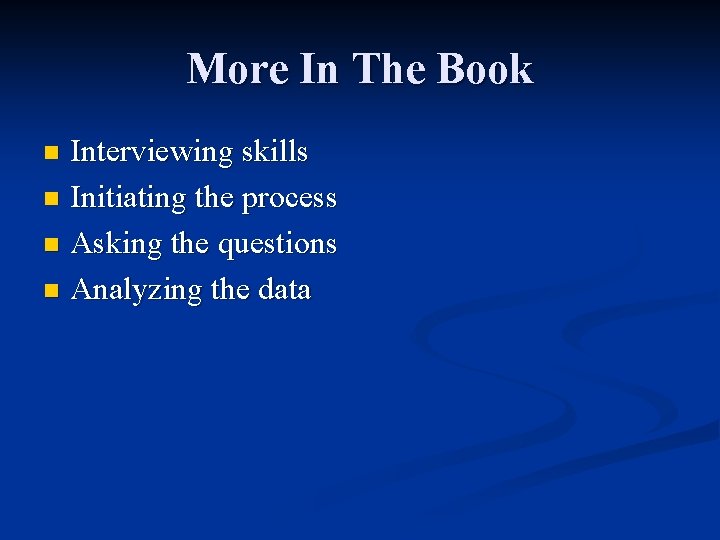 More In The Book

- Interviewing skills
- Initiating the process
- Asking the questions
- Analyzing the data